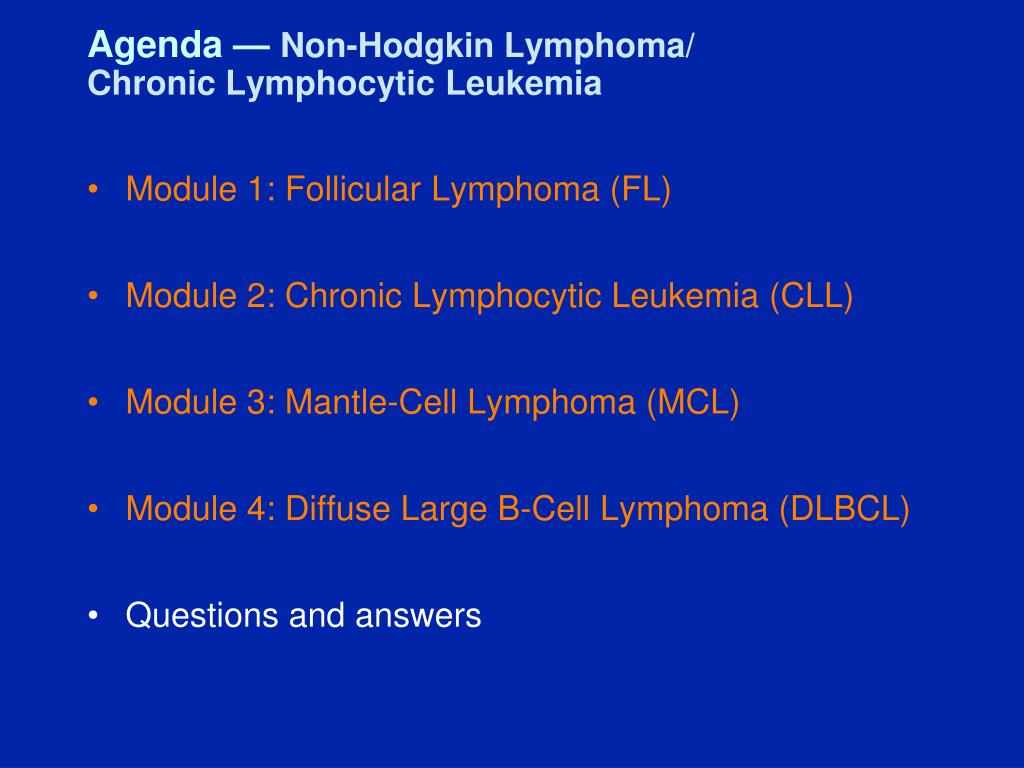 Agenda — Non-Hodgkin Lymphoma/
Chronic Lymphocytic Leukemia

• Module 1: Follicular Lymphoma (FL)

• Module 2: Chronic Lymphocytic Leukemia (CLL)

• Module 3: Mantle-Cell Lymphoma (MCL)

• Module 4: Diffuse Large B-Cell Lymphoma (DLBCL)

• Questions and answers